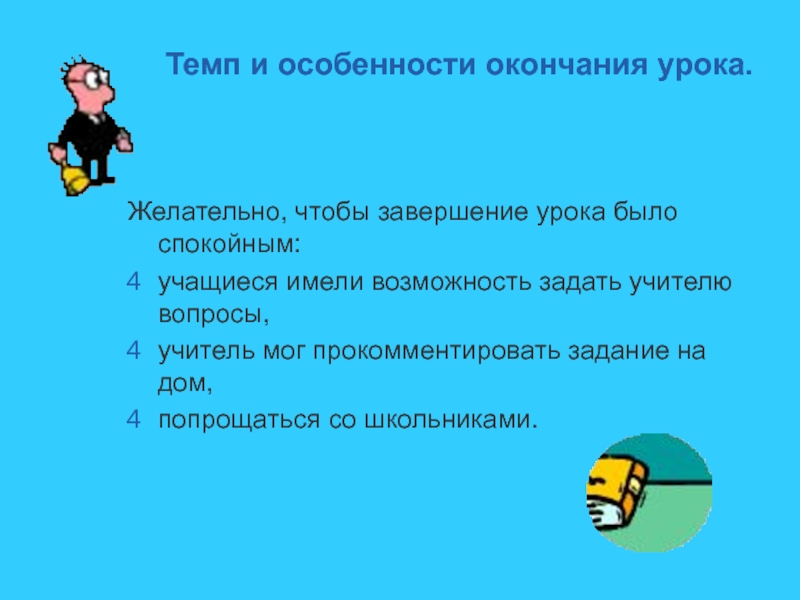 Темп и особенности окончания урока.

Желательно, чтобы завершение урока было спокойным:

4 учащиеся имели возможность задать учителю вопросы,

4 учитель мог прокомментировать задание на дом,

4 попрощаться со школьниками.